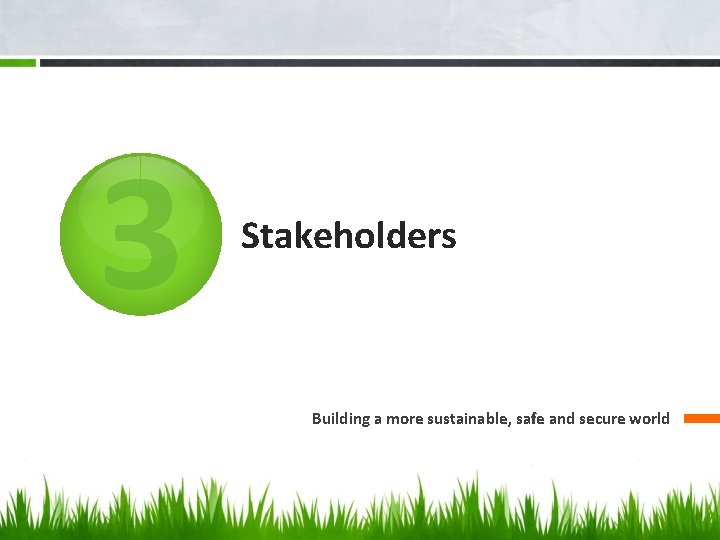 3

Stakeholders

Building a more sustainable, safe and secure world